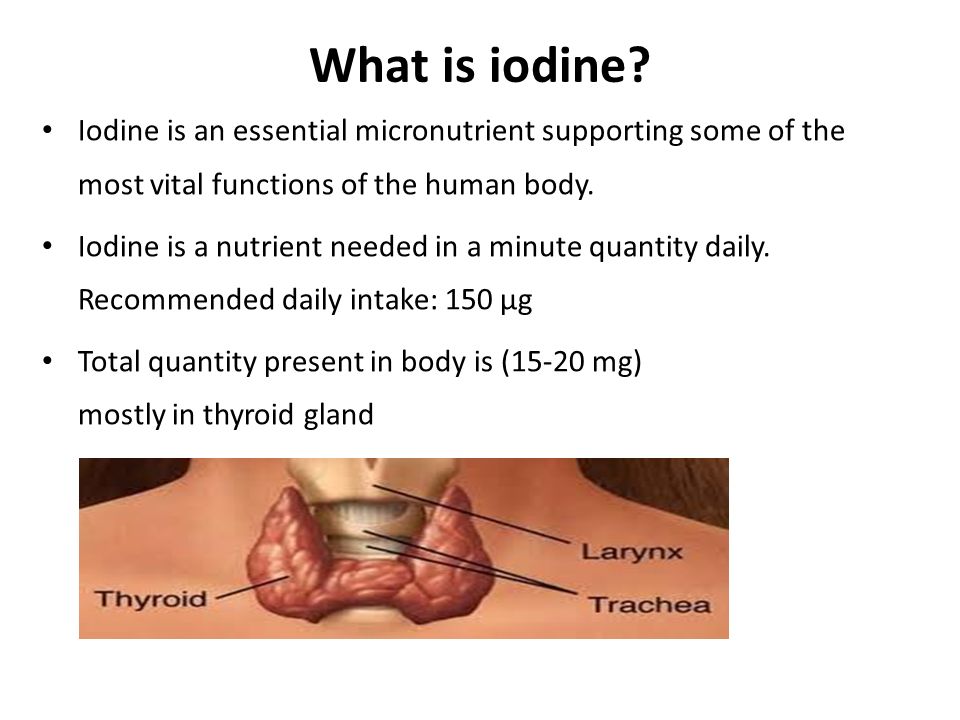 What is iodine?

• Iodine is an essential micronutrient supporting some of the most vital functions of the human body.

• Iodine is a nutrient needed in a minute quantity daily. Recommended daily intake: 150 µg

• Total quantity present in body is (15-20 mg) mostly in thyroid gland

Larynx
Thyroid
Trachea